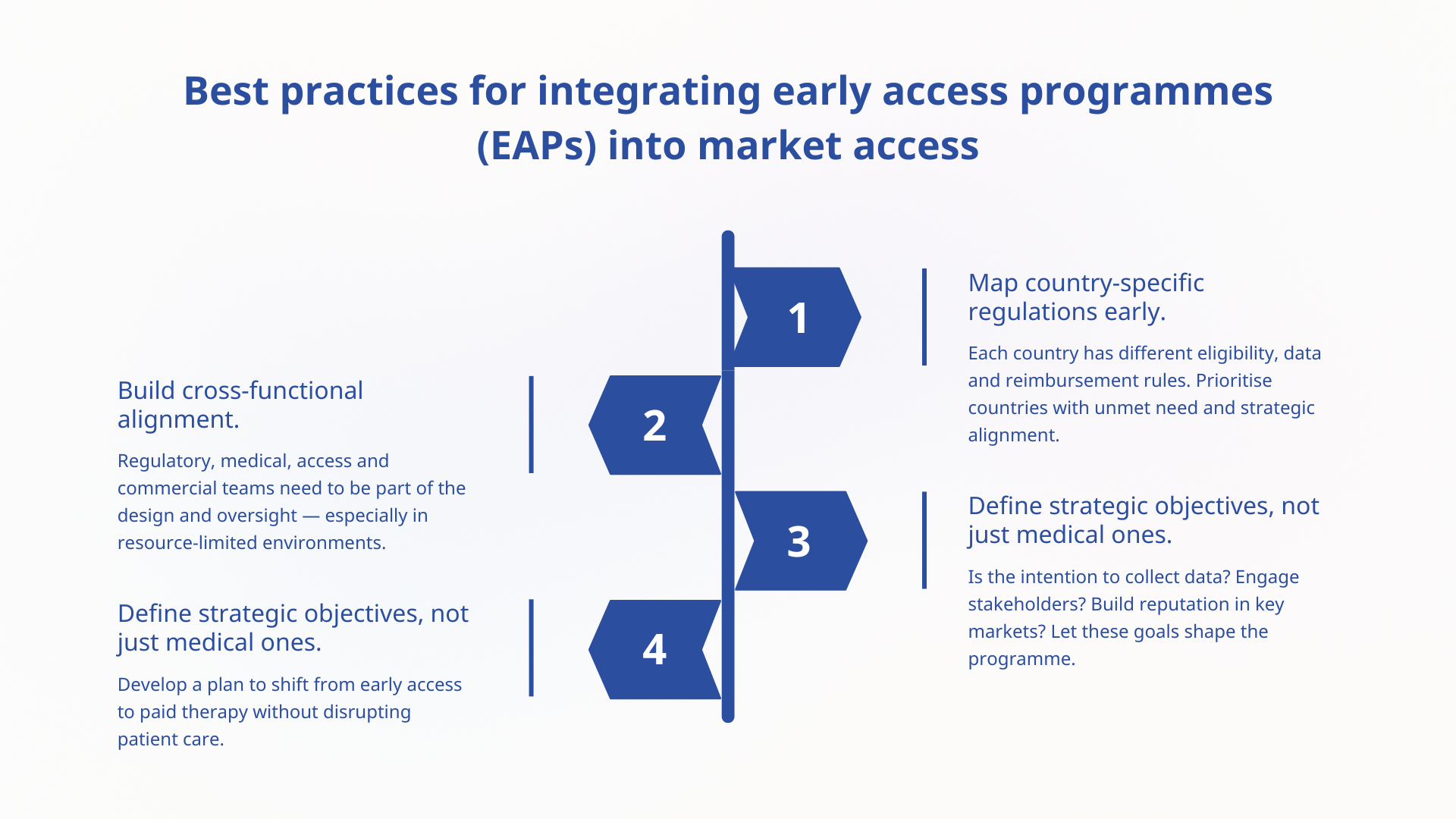 Best practices for integrating early access programmes (EAPs) into market access

1

Map country-specific regulations early.

Each country has different eligibility, data and reimbursement rules. Prioritise countries with unmet need and strategic alignment.

2

Build cross-functional alignment.

Regulatory, medical, access and commercial teams need to be part of the design and oversight — especially in resource-limited environments.

3

Define strategic objectives, not just medical ones.

Is the intention to collect data? Engage stakeholders? Build reputation in key markets? Let these goals shape the programme.

4

Define strategic objectives, not just medical ones.

Develop a plan to shift from early access to paid therapy without disrupting patient care.